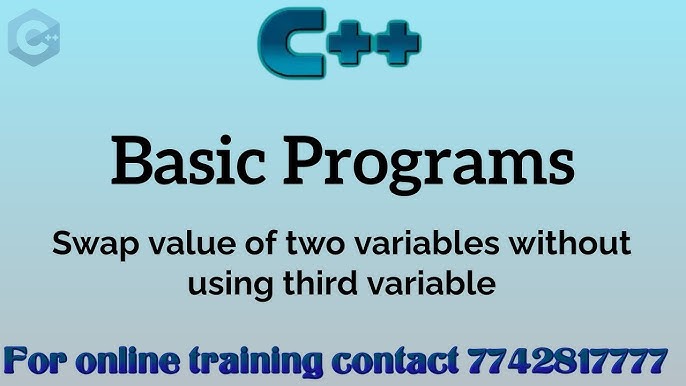 C++

C++

Basic Programs

Swap value of two variables without using third variable

For online training contact 7742817777